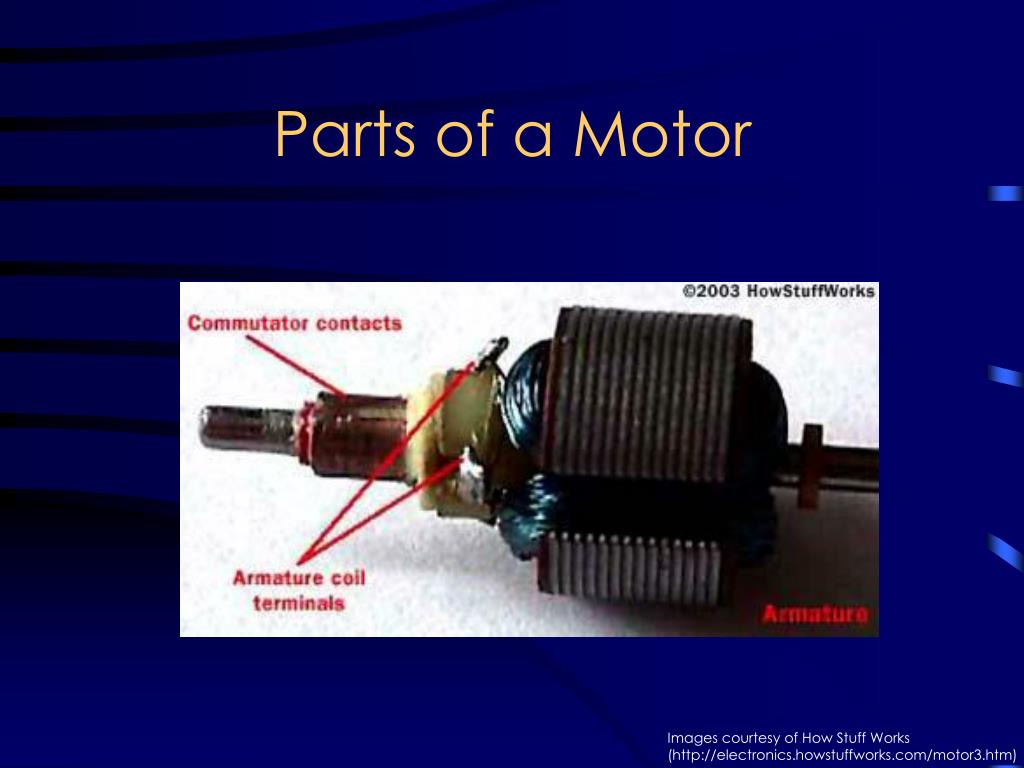 Parts of a Motor

©2003 HowStuffWorks

Commutator contacts

Armature coil terminals

Armature

Images courtesy of How Stuff Works (http://electronics.howstuffworks.com/motor3.htm)